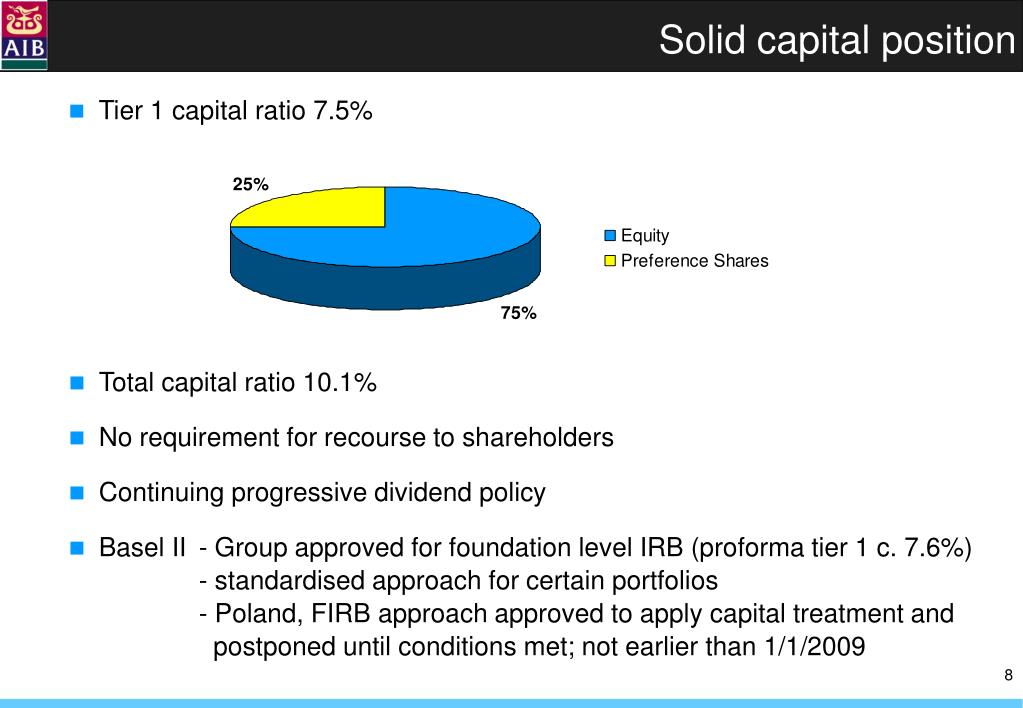 AIB

Solid capital position

Tier 1 capital ratio 7.5%

25%

75%

Equity
Preference Shares

Total capital ratio 10.1%

No requirement for recourse to shareholders

Continuing progressive dividend policy

Basel II - Group approved for foundation level IRB (proforma tier 1 c. 7.6%)
- standardised approach for certain portfolios
- Poland, FIRB approach approved to apply capital treatment and postponed until conditions met; not earlier than 1/1/2009

8